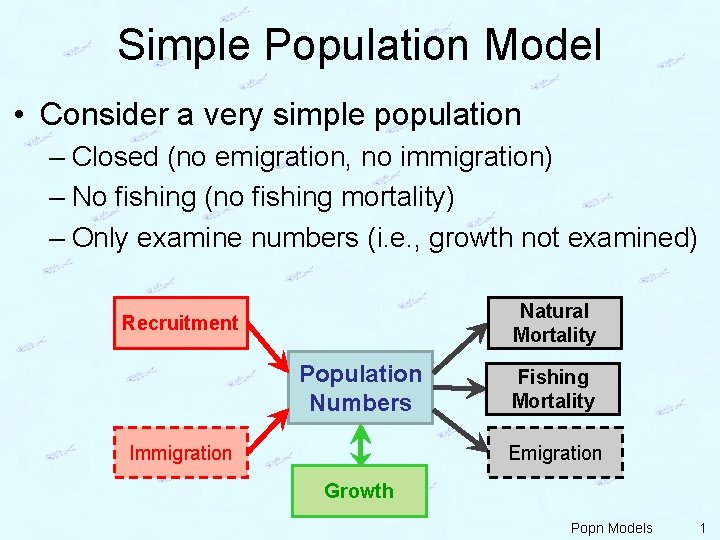 Simple Population Model

• Consider a very simple population
– Closed (no emigration, no immigration)
– No fishing (no fishing mortality)
– Only examine numbers (i.e., growth not examined)

Recruitment

Immigration

Population Numbers

Growth

Natural Mortality

Fishing Mortality

Emigration

Popn Models 1